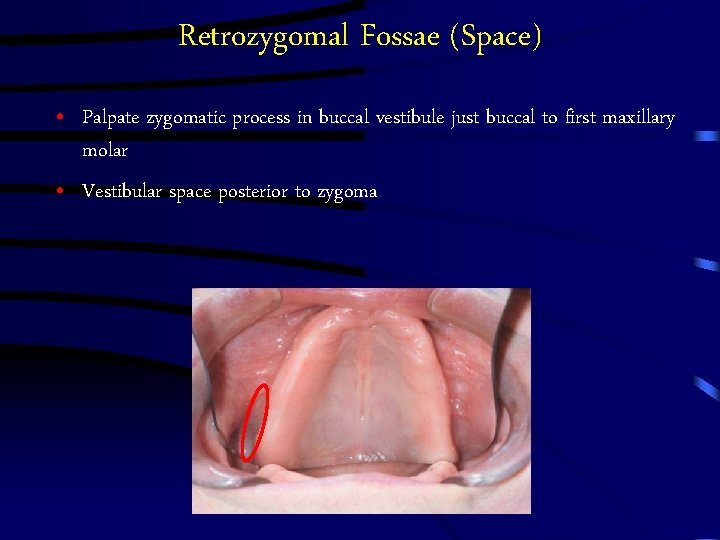 Retrozygomal Fossae (Space)

• Palpate zygomatic process in buccal vestibule just buccal to first maxillary molar

• Vestibular space posterior to zygoma